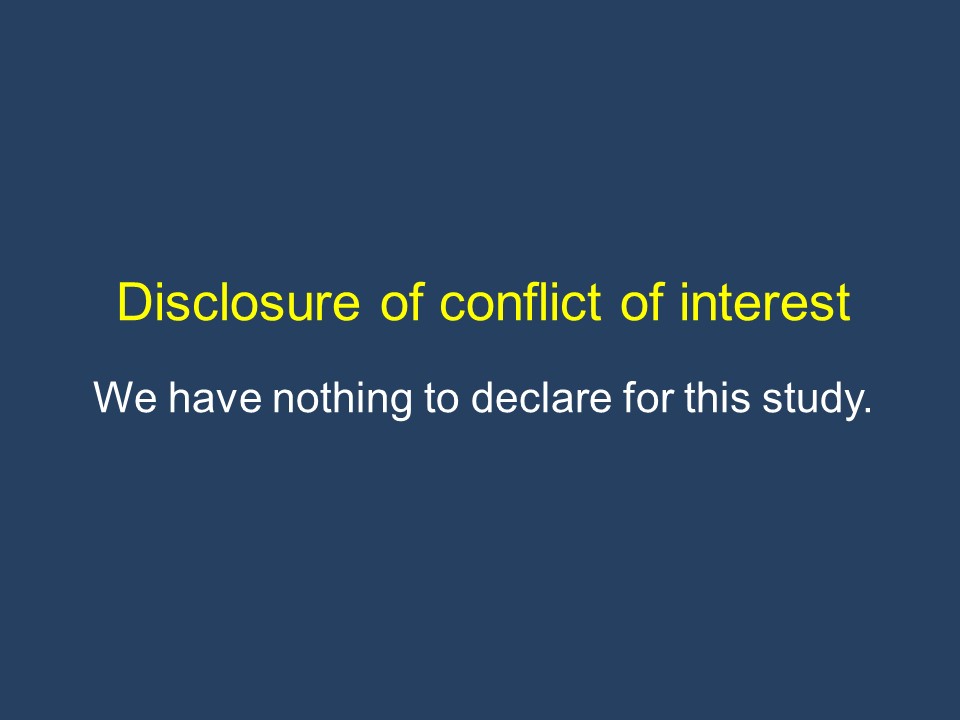 Disclosure of conflict of interest

We have nothing to declare for this study.